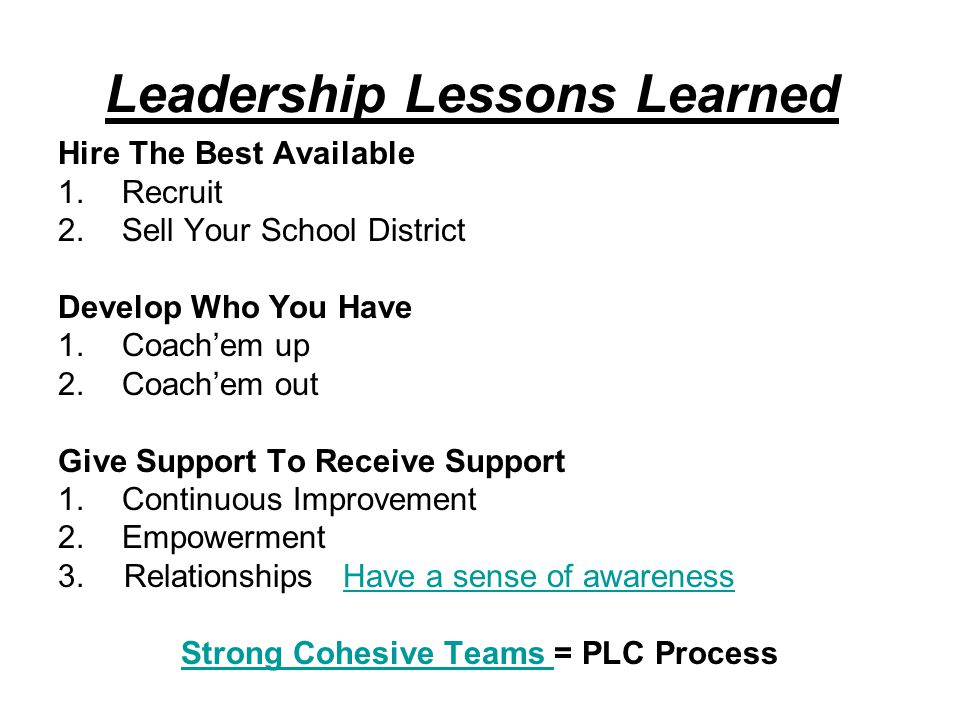 Leadership Lessons Learned

Hire The Best Available
1. Recruit
2. Sell Your School District

Develop Who You Have
1. Coach’em up
2. Coach’em out

Give Support To Receive Support
1. Continuous Improvement
2. Empowerment
3. Relationships Have a sense of awareness

Strong Cohesive Teams = PLC Process